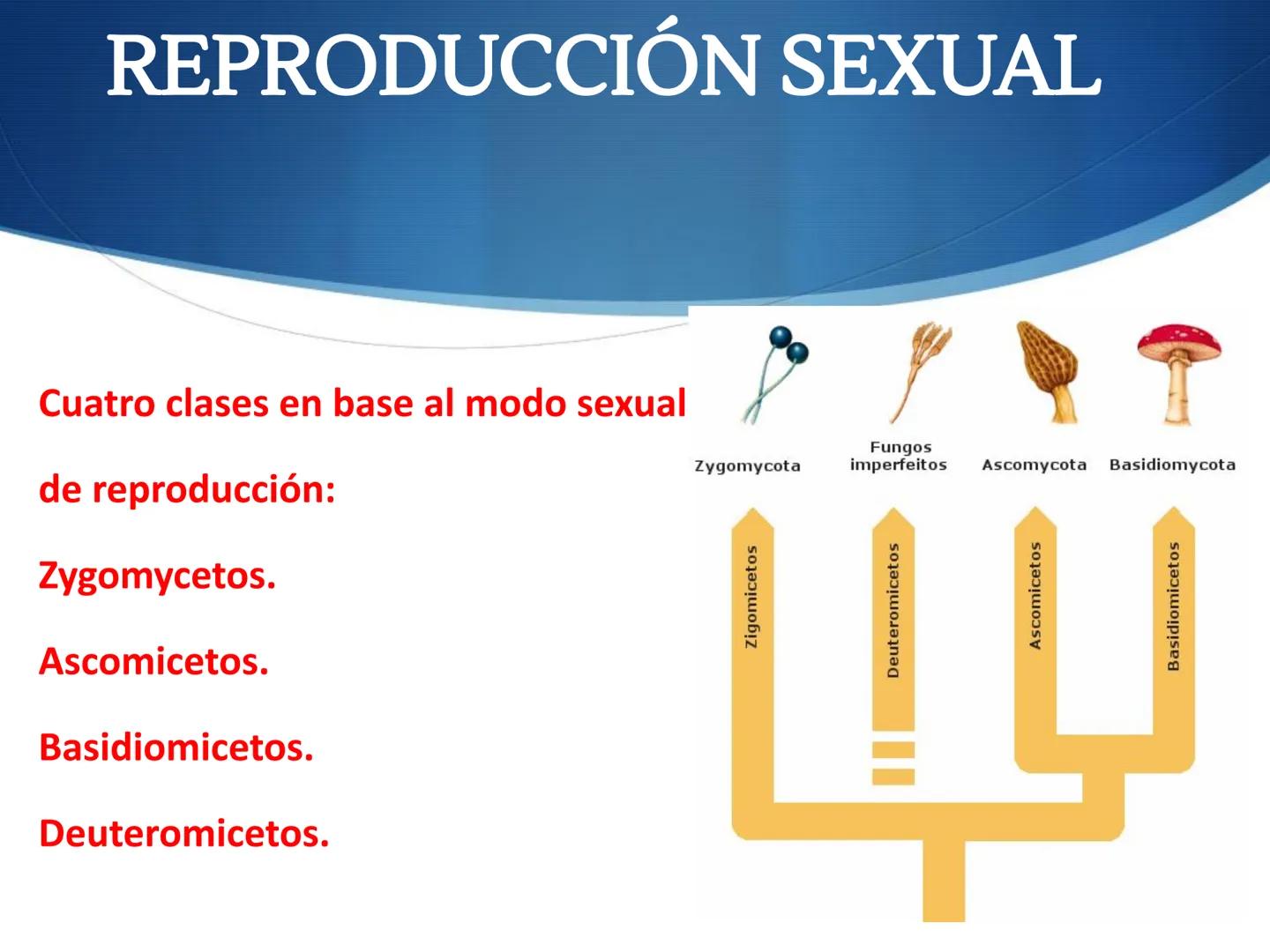 REPRODUCCIÓN SEXUAL

Cuatro clases en base al modo sexual de reproducción:

Zygomycetos.

Ascomicetos.

Basidiomicetos.

Deuteromicetos.

Zygomycota

Fungos imperfeitos

Ascomycota

Basidiomycota

Zigomicetos

Deuteromicetos

Ascomicetos

Basidiomicetos